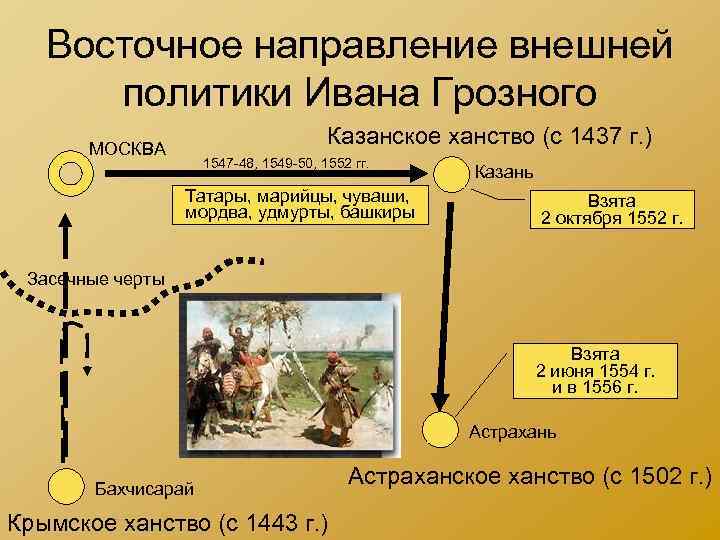 Восточное направление внешней политики Ивана Грозного

Казанское ханство (с 1437 г.)

МОСКВА

1547-48, 1549-50, 1552 гг.

Казань

Татары, марийцы, чуваши, мордва, удмурты, башкиры

Взята 2 октября 1552 г.

Засечные черты

Взята 2 июня 1554 г. и в 1556 г.

Астрахань

Астраханское ханство (с 1502 г.)

Бахчисарай

Крымское ханство (с 1443 г.)